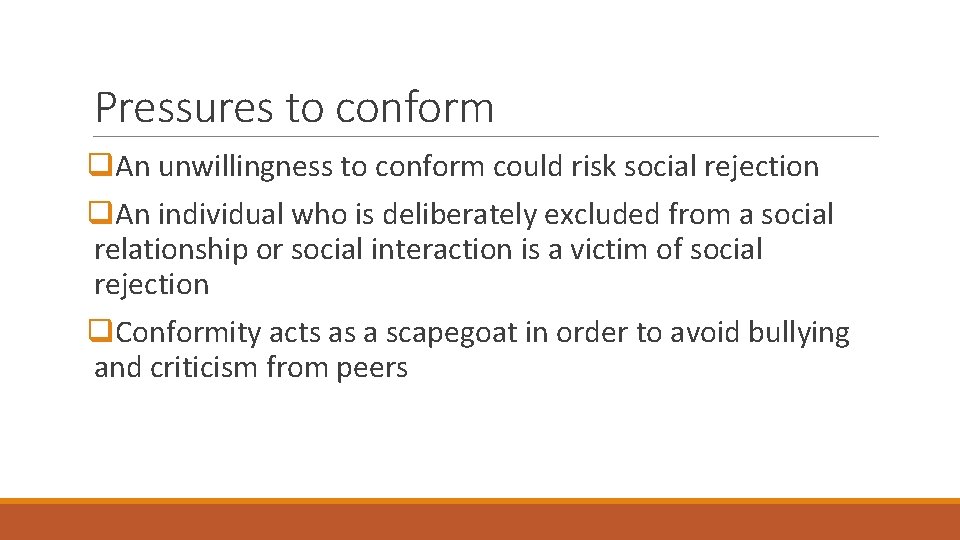 Pressures to conform

❑An unwillingness to conform could risk social rejection

❑An individual who is deliberately excluded from a social relationship or social interaction is a victim of social rejection

❑Conformity acts as a scapegoat in order to avoid bullying and criticism from peers